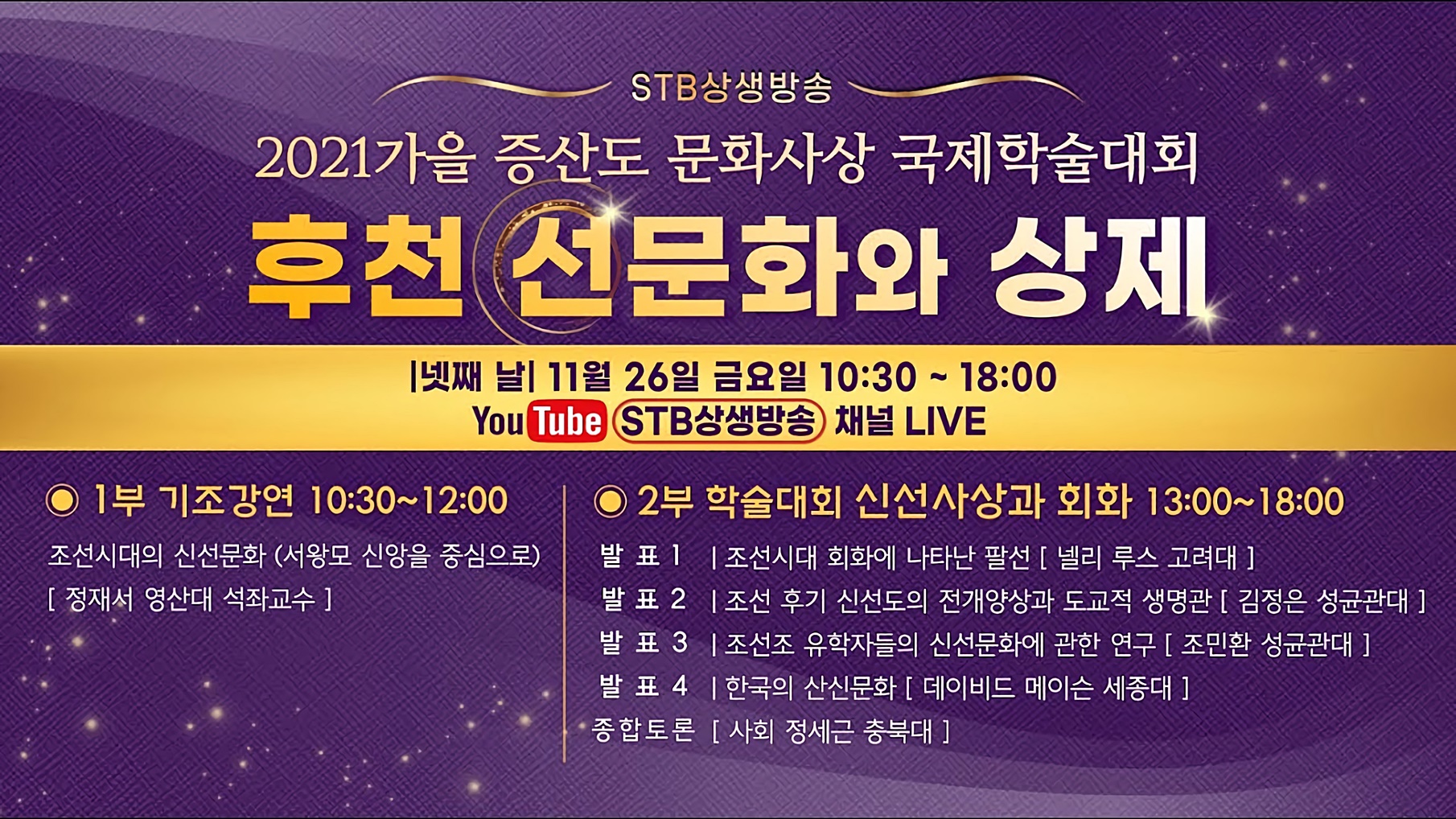 STB상생방송

2021가을 증산도 문화사상 국제학술대회

후천 선문화와 상제

|넷째 날| 11월 26일 금요일 10:30 ~ 18:00

YouTube STB상생방송 채널 LIVE

1부 기조강연 10:30~12:00

조선시대의 신선문화 (서왕모 신앙을 중심으로)
[ 정재서 영산대 석좌교수 ]

2부 학술대회 신선사상과 회화 13:00~18:00

발 표 1 | 조선시대 회화에 나타난 팔선 [ 넬리 루스 고려대 ]
발 표 2 | 조선 후기 신선도의 전개양상과 도교적 생명관 [ 김정은 성균관대 ]
발 표 3 | 조선조 유학자들의 신선문화에 관한 연구 [ 조민환 성균관대 ]
발 표 4 | 한국의 산신문화 [ 데이비드 메이슨 세종대 ]
종합토론 [ 사회 정세근 충북대 ]